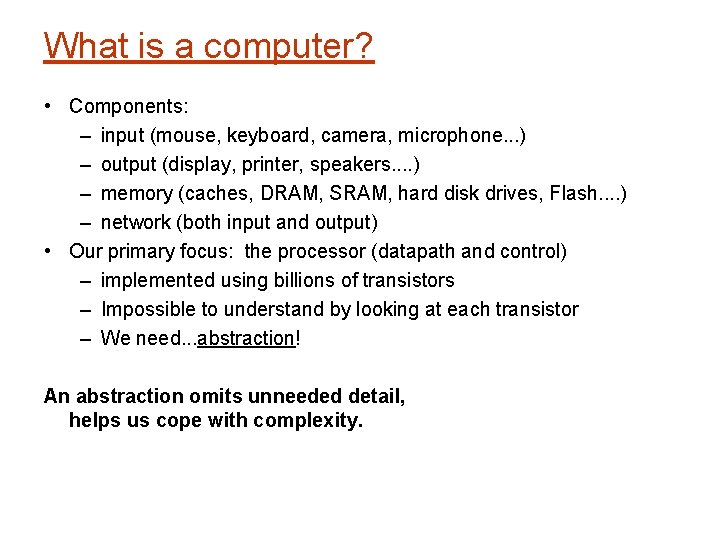 What is a computer?

• Components:
– input (mouse, keyboard, camera, microphone...)
– output (display, printer, speakers....)
– memory (caches, DRAM, SRAM, hard disk drives, Flash....)
– network (both input and output)
• Our primary focus: the processor (datapath and control)
– implemented using billions of transistors
– Impossible to understand by looking at each transistor
– We need...abstraction!

An abstraction omits unneeded detail, helps us cope with complexity.